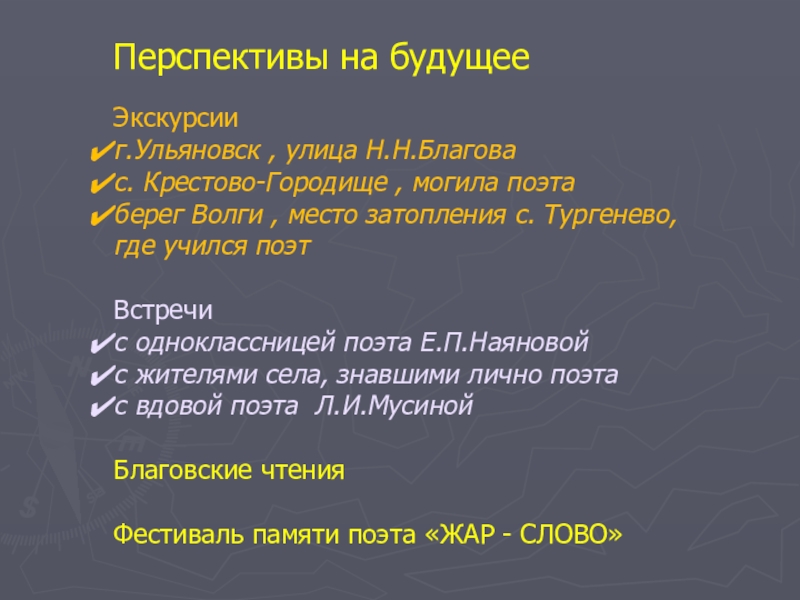 Перспективы на будущее

Экскурсии
✔г.Ульяновск , улица Н.Н.Благова
✔с. Крестово-Городище , могила поэта
✔берег Волги , место затопления с. Тургенево, где учился поэт

Встречи
✔с одноклассницей поэта Е.П.Наяновой
✔с жителями села, знавшими лично поэта
✔с вдовой поэта Л.И.Мусиной

Благовские чтения

Фестиваль памяти поэта «ЖАР - СЛОВО»